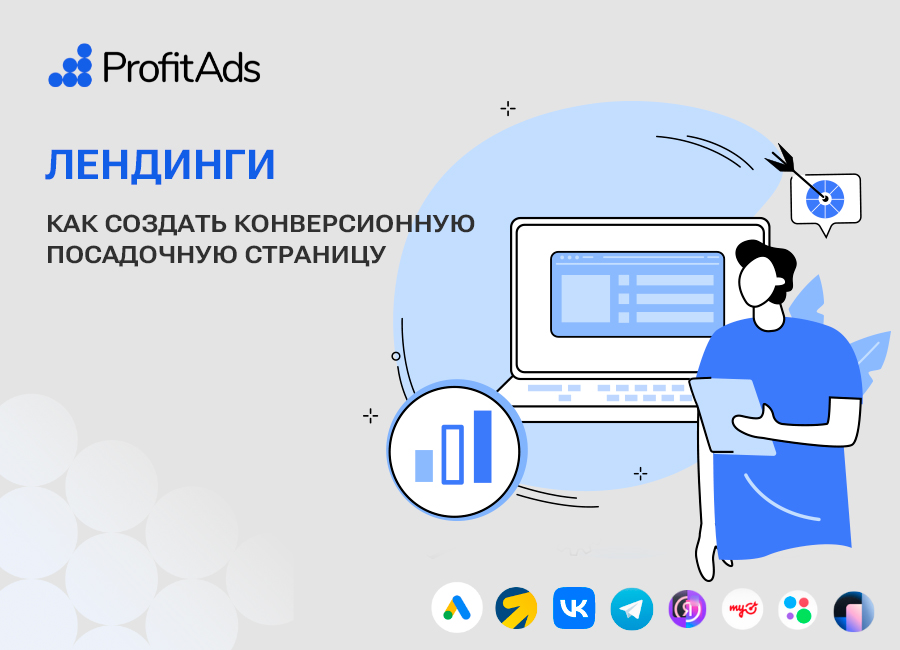 ProfitAds

ЛЕНДИНГИ

КАК СОЗДАТЬ КОНВЕРСИОННУЮ ПОСАДОЧНУЮ СТРАНИЦУ